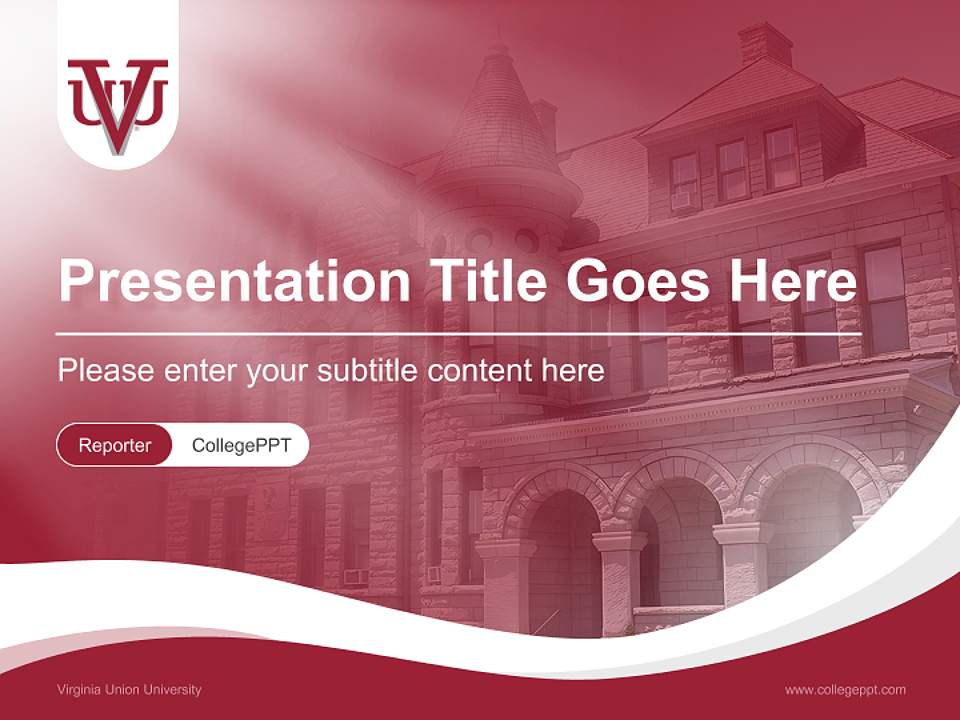 VUU

Presentation Title Goes Here

Please enter your subtitle content here

Reporter CollegePPT

Virginia Union University

www.collegeppt.com